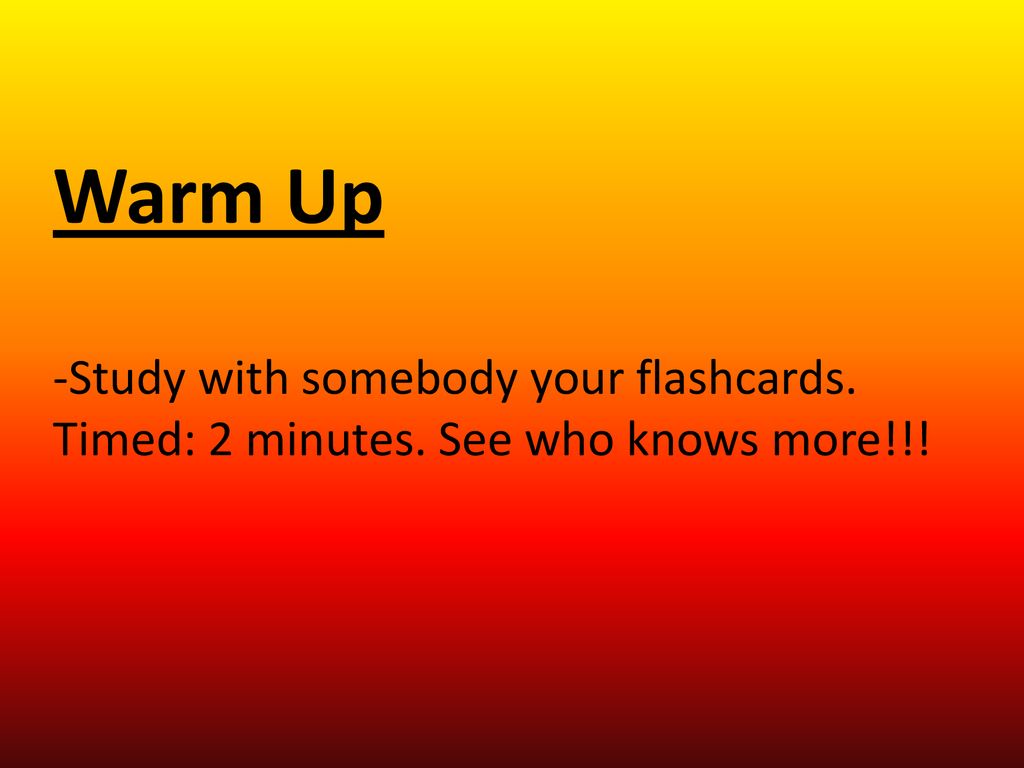 Warm Up

-Study with somebody your flashcards. Timed: 2 minutes. See who knows more!!!